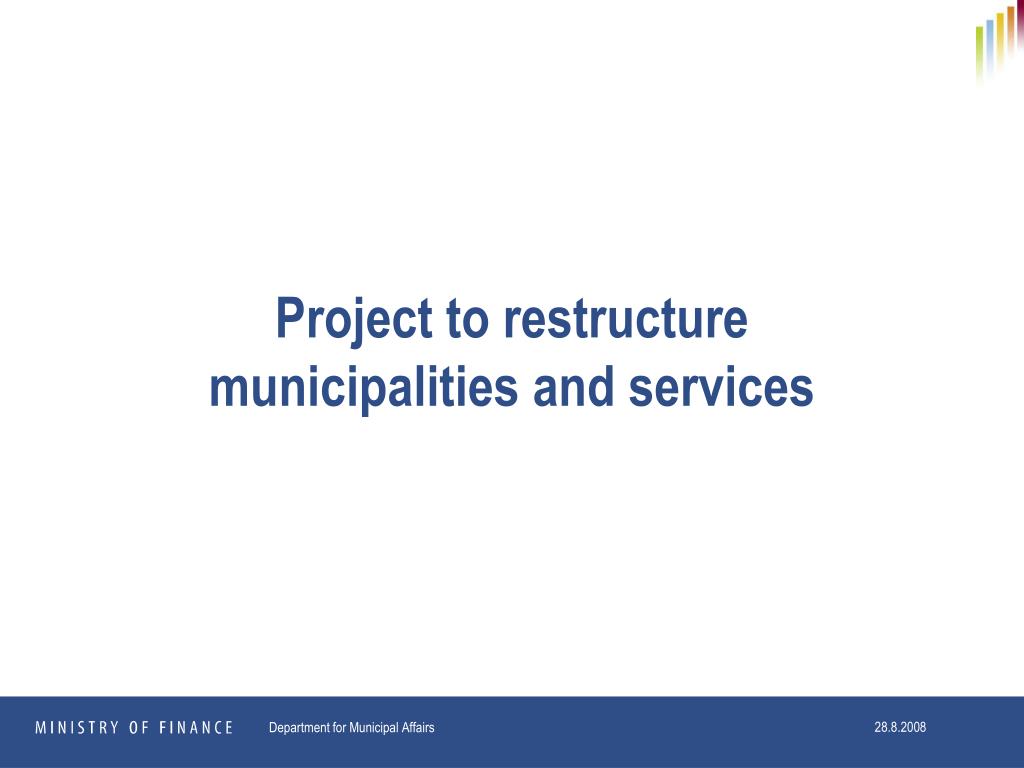 Project to restructure municipalities and services

MINISTRY OF FINANCE Department for Municipal Affairs 28.8.2008